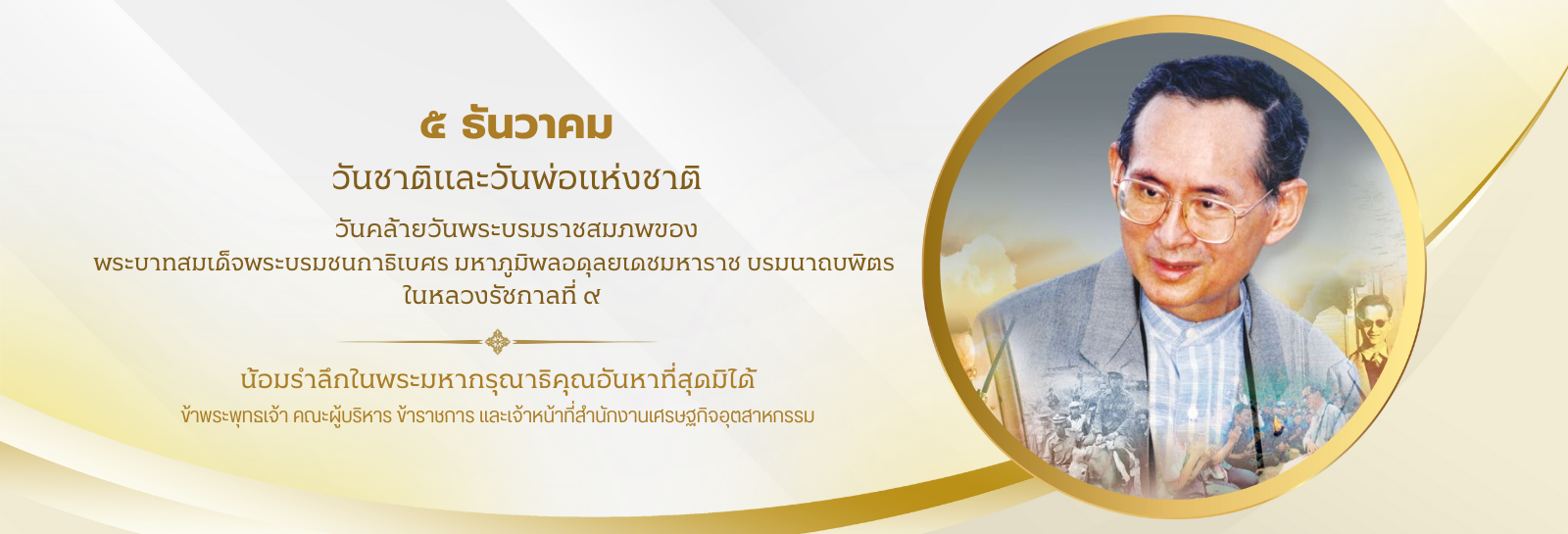 ๕ ธันวาคม
วันชาติและวันพ่อแห่งชาติ

วันคล้ายวันพระบรมราชสมภพของ
พระบาทสมเด็จพระบรมชนกาธิเบศร มหาภูมิพลอดุลยเดชมหาราช บรมนาถบพิตร
ในหลวงรัชกาลที่ ๙

น้อมรำลึกในพระมหากรุณาธิคุณอันหาที่สุดมิได้
ข้าพระพุทธเจ้า คณะผู้บริหาร ข้าราชการ และเจ้าหน้าที่สำนักงานเศรษฐกิจอุตสาหกรรม